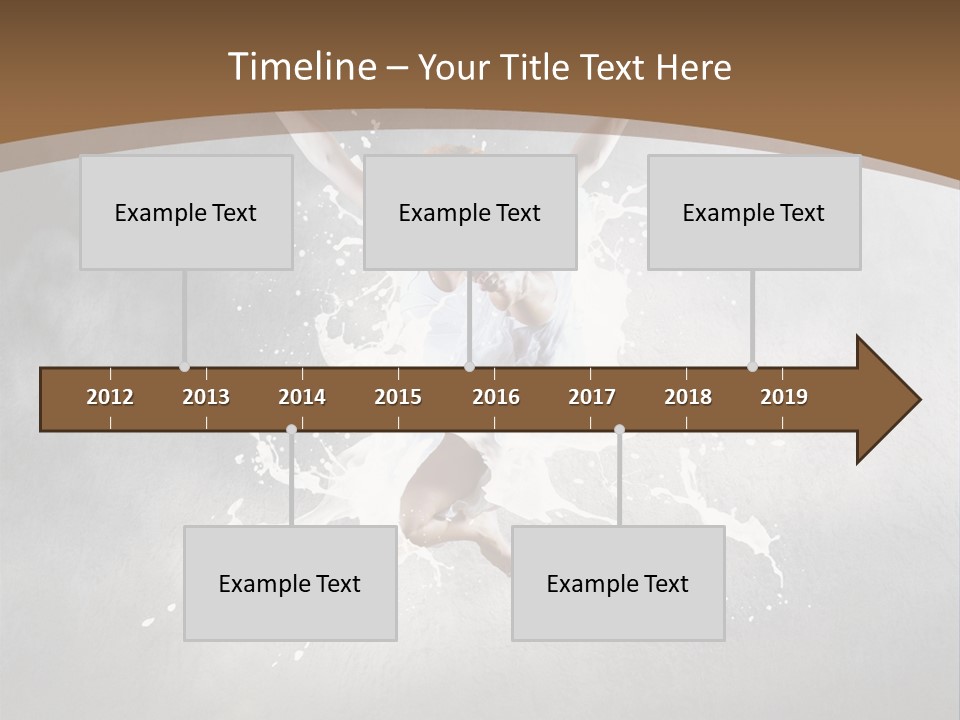 Timeline – Your Title Text Here

Example Text

Example Text

Example Text

2012 2013 2014 2015 2016 2017 2018 2019

Example Text

Example Text